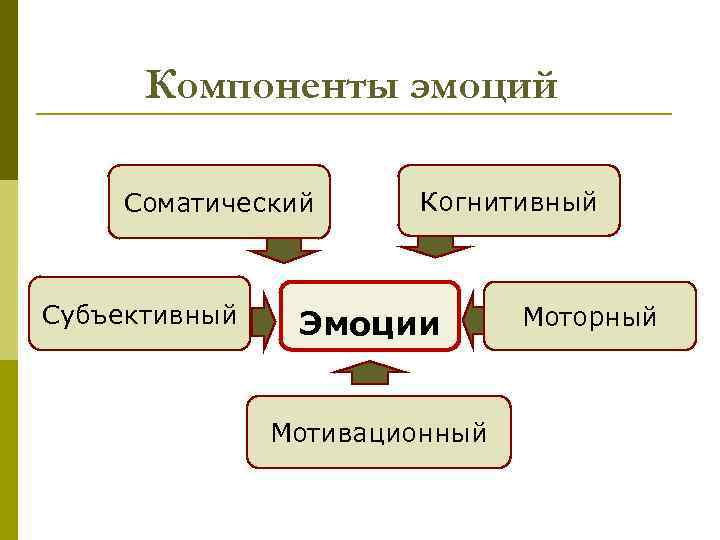 Компоненты эмоций

Соматический

Когнитивный

Субъективный

Эмоции

Моторный

Мотивационный